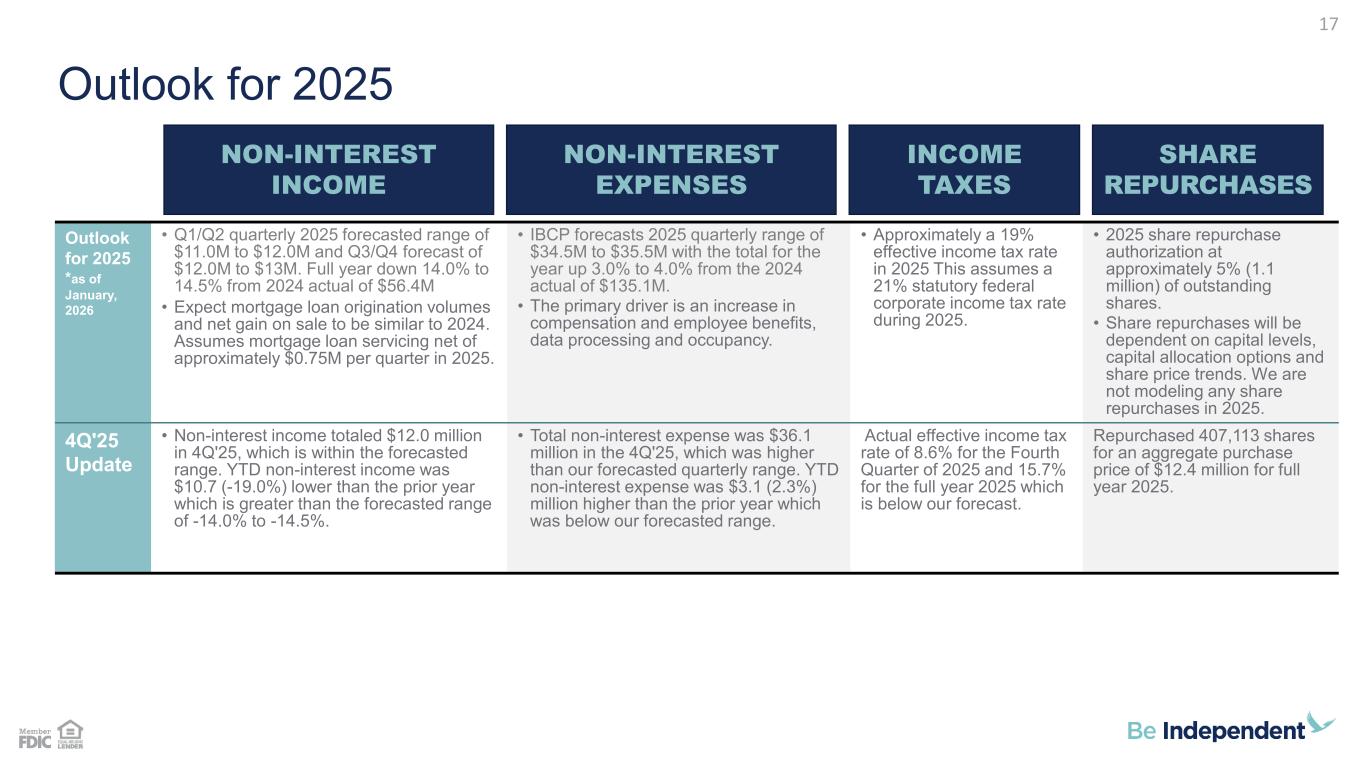 17

Outlook for 2025

| | NON-INTEREST INCOME | NON-INTEREST EXPENSES | INCOME TAXES | SHARE REPURCHASES |
|---|---|---|---|---|
| Outlook for 2025 *as of January, 2026 | • Q1/Q2 quarterly 2025 forecasted range of \$11.0M to \$12.0M and Q3/Q4 forecast of \$12.0M to \$13M. Full year down 14.0% to 14.5% from 2024 actual of \$56.4M • Expect mortgage loan origination volumes and net gain on sale to be similar to 2024. Assumes mortgage loan servicing net of approximately \$0.75M per quarter in 2025. | • IBCP forecasts 2025 quarterly range of \$34.5M to \$35.5M with the total for the year up 3.0% to 4.0% from the 2024 actual of \$135.1M. • The primary driver is an increase in compensation and employee benefits, data processing and occupancy. | • Approximately a 19% effective income tax rate in 2025 This assumes a 21% statutory federal corporate income tax rate during 2025. | • 2025 share repurchase authorization at approximately 5% (1.1 million) of outstanding shares. • Share repurchases will be dependent on capital levels, capital allocation options and share price trends. We are not modeling any share repurchases in 2025. |
| 4Q'25 Update | • Non-interest income totaled \$12.0 million in 4Q'25, which is within the forecasted range. YTD non-interest income was \$10.7 (-19.0%) lower than the prior year which is greater than the forecasted range of -14.0% to -14.5%. | • Total non-interest expense was \$36.1 million in the 4Q'25, which was higher than our forecasted quarterly range. YTD non-interest expense was \$3.1 (2.3%) million higher than the prior year which was below our forecasted range. | Actual effective income tax rate of 8.6% for the Fourth Quarter of 2025 and 15.7% for the full year 2025 which is below our forecast. | Repurchased 407,113 shares for an aggregate purchase price of \$12.4 million for full year 2025. |

Member FDIC EQUAL HOUSING LENDER

Be Independent